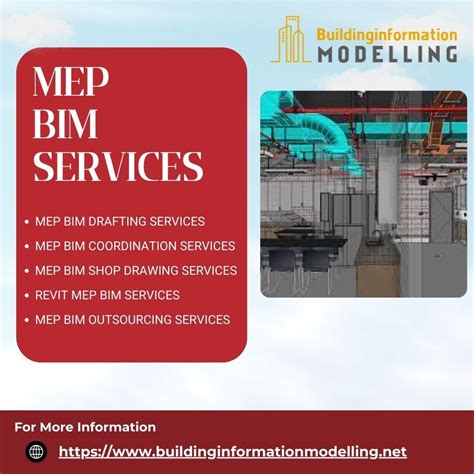 Buildinginformation
MODELLING

MEP
BIM
SERVICES

• MEP BIM DRAFTING SERVICES
• MEP BIM COORDINATION SERVICES
• MEP BIM SHOP DRAWING SERVICES
• REVIT MEP BIM SERVICES
• MEP BIM OUTSOURCING SERVICES

For More Information

https://www.buildinginformationmodelling.net